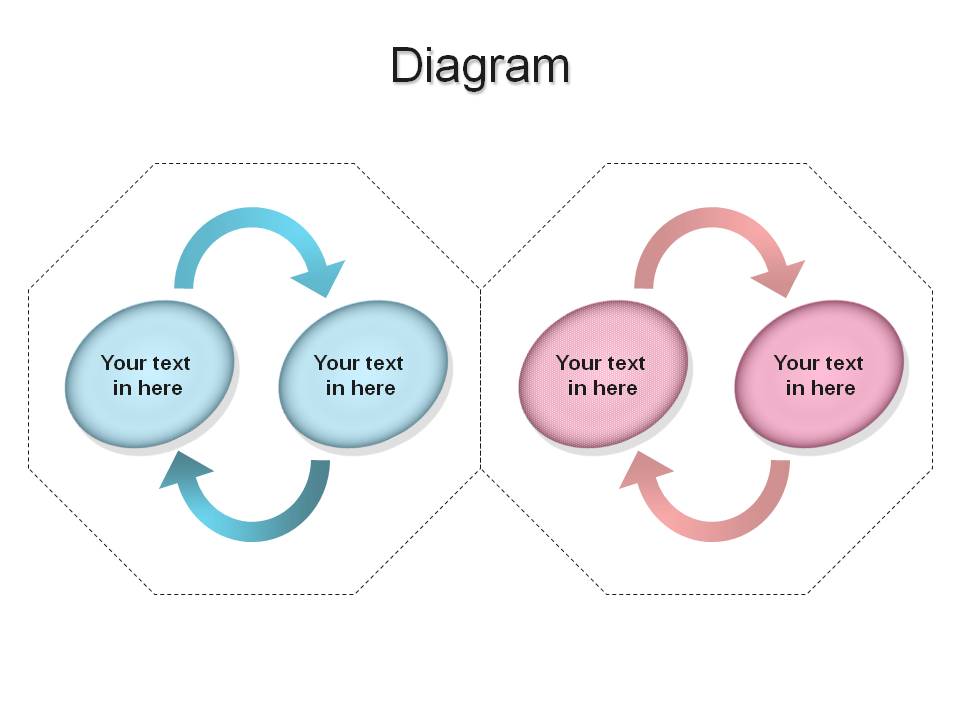 Diagram

Your text in here

Your text in here

Your text in here

Your text in here